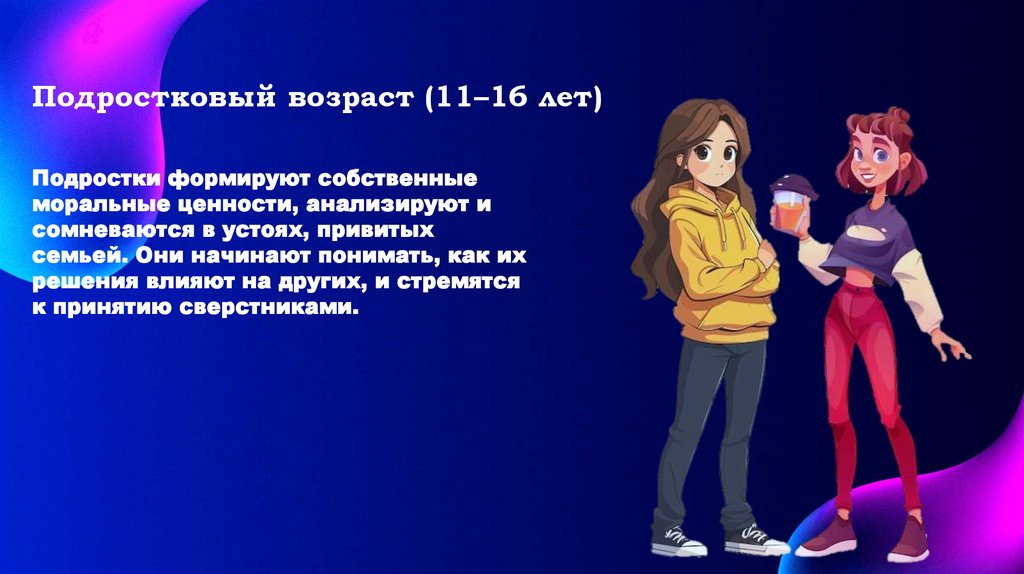 Подростковый возраст (11–16 лет)

Подростки формируют собственные моральные ценности, анализируют и сомневаются в устоях, привитых семьей. Они начинают понимать, как их решения влияют на других, и стремятся к принятию сверстниками.